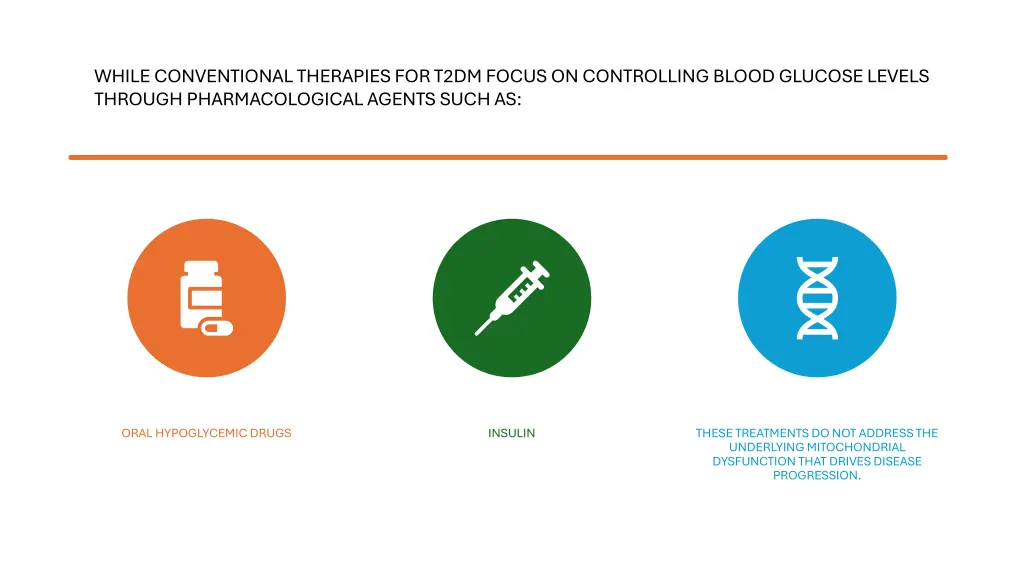 WHILE CONVENTIONAL THERAPIES FOR T2DM FOCUS ON CONTROLLING BLOOD GLUCOSE LEVELS THROUGH PHARMACOLOGICAL AGENTS SUCH AS:

ORAL HYPOGLYCEMIC DRUGS

INSULIN

THESE TREATMENTS DO NOT ADDRESS THE UNDERLYING MITOCHONDRIAL DYSFUNCTION THAT DRIVES DISEASE PROGRESSION.